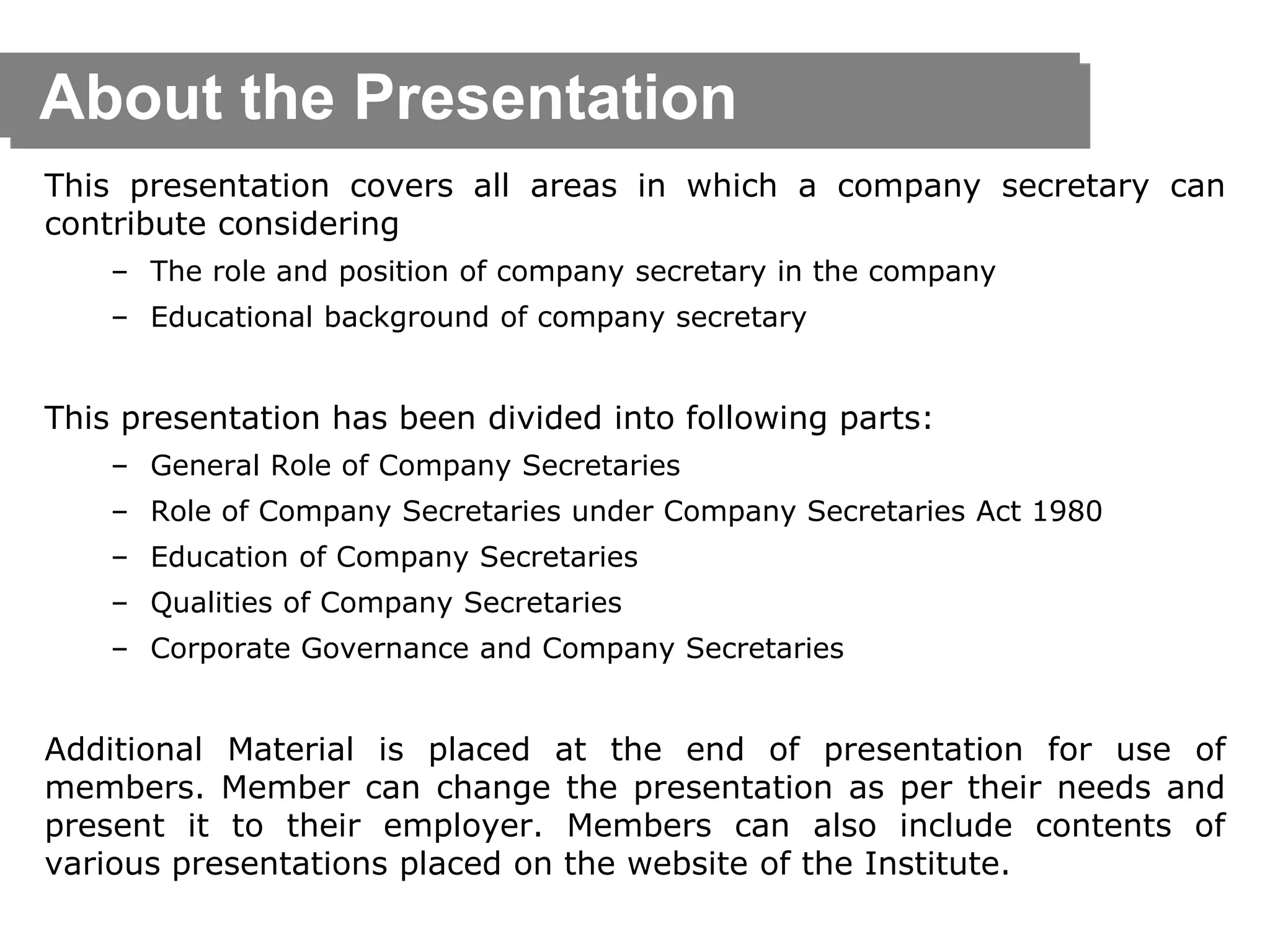 About the Presentation

This presentation covers all areas in which a company secretary can contribute considering

– The role and position of company secretary in the company
– Educational background of company secretary

This presentation has been divided into following parts:

– General Role of Company Secretaries
– Role of Company Secretaries under Company Secretaries Act 1980
– Education of Company Secretaries
– Qualities of Company Secretaries
– Corporate Governance and Company Secretaries

Additional Material is placed at the end of presentation for use of members. Member can change the presentation as per their needs and present it to their employer. Members can also include contents of various presentations placed on the website of the Institute.